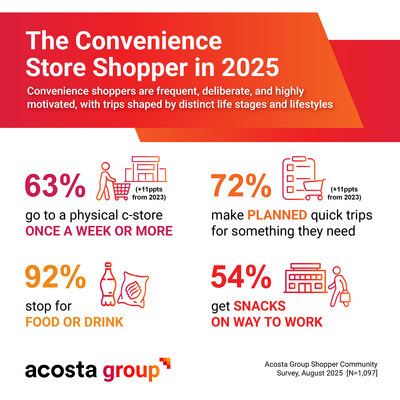 The Convenience Store Shopper in 2025

Convenience shoppers are frequent, deliberate, and highly motivated, with trips shaped by distinct life stages and lifestyles

63%

(+11ppts from 2023)

go to a physical c-store ONCE A WEEK OR MORE

72%

(+11ppts from 2023)

make PLANNED quick trips for something they need

92%

stop for FOOD OR DRINK

54%

get SNACKS ON WAY TO WORK

acosta group

Acosta Group Shopper Community Survey, August 2025 [N=1,097]